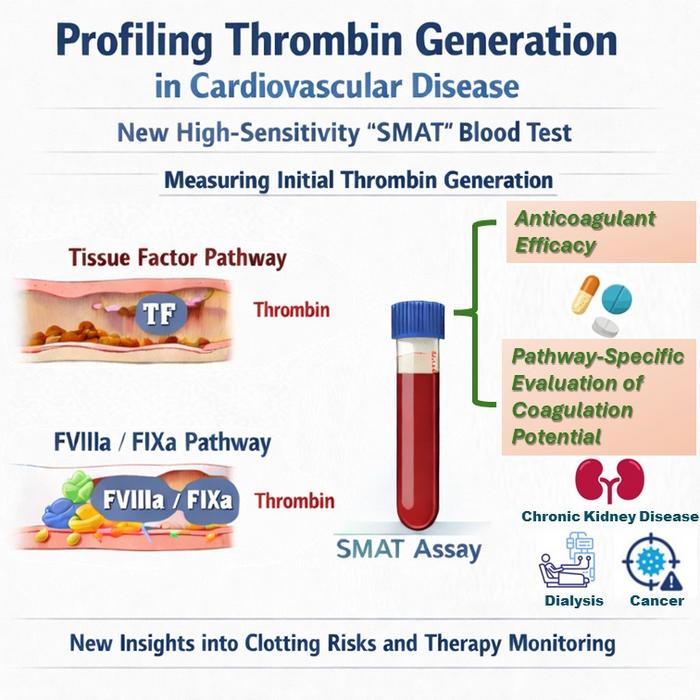 Profiling Thrombin Generation
in Cardiovascular Disease

New High-Sensitivity "SMAT" Blood Test

Measuring Initial Thrombin Generation

Tissue Factor Pathway

TF

Thrombin

FVIIIa / FIXa Pathway

FVIIIa / FIXa

Thrombin

SMAT Assay

Anticoagulant Efficacy

Pathway-Specific Evaluation of Coagulation Potential

Chronic Kidney Disease

Dialysis

Cancer

New Insights into Clotting Risks and Therapy Monitoring